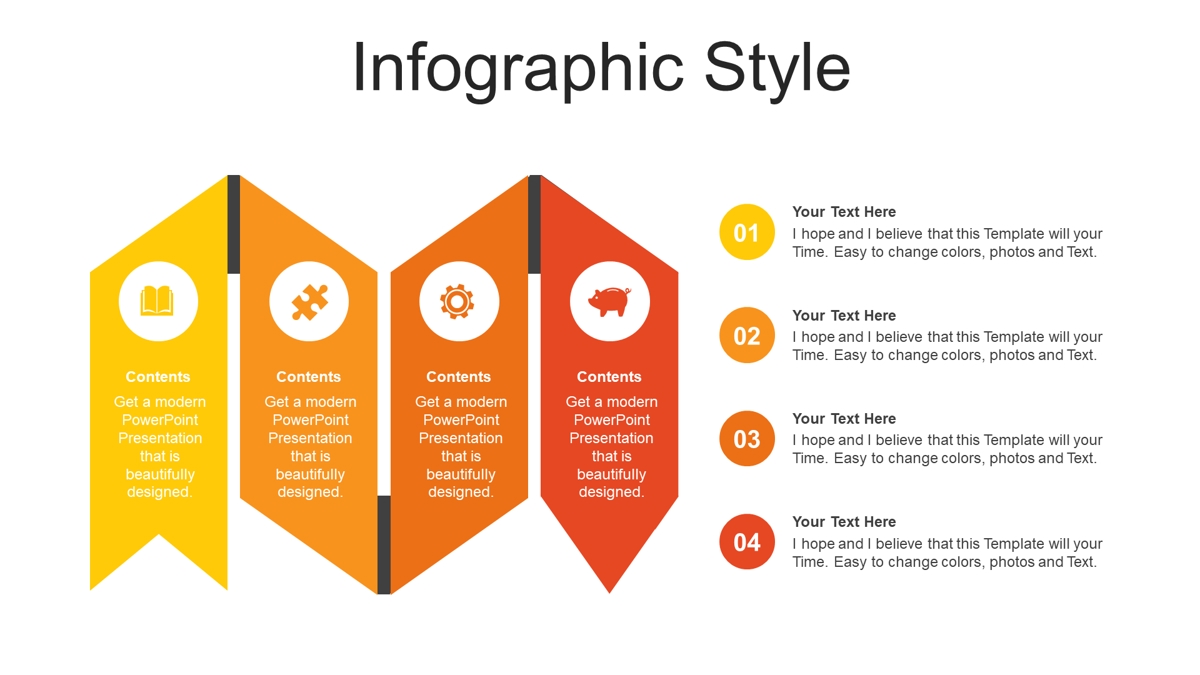 Infographic Style

Contents
Get a modern PowerPoint Presentation that is beautifully designed.

Contents
Get a modern PowerPoint Presentation that is beautifully designed.

Contents
Get a modern PowerPoint Presentation that is beautifully designed.

Contents
Get a modern PowerPoint Presentation that is beautifully designed.

01
Your Text Here
I hope and I believe that this Template will your Time. Easy to change colors, photos and Text.

02
Your Text Here
I hope and I believe that this Template will your Time. Easy to change colors, photos and Text.

03
Your Text Here
I hope and I believe that this Template will your Time. Easy to change colors, photos and Text.

04
Your Text Here
I hope and I believe that this Template will your Time. Easy to change colors, photos and Text.